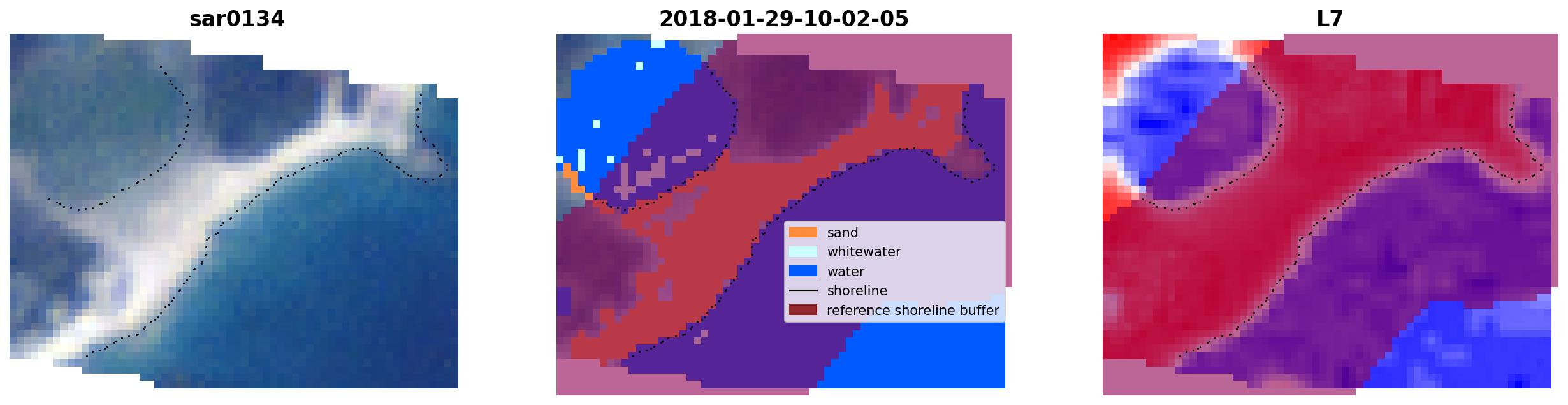 sar0134

2018-01-29-10-02-05

sand
whitewater
water
shoreline
reference shoreline buffer

L7